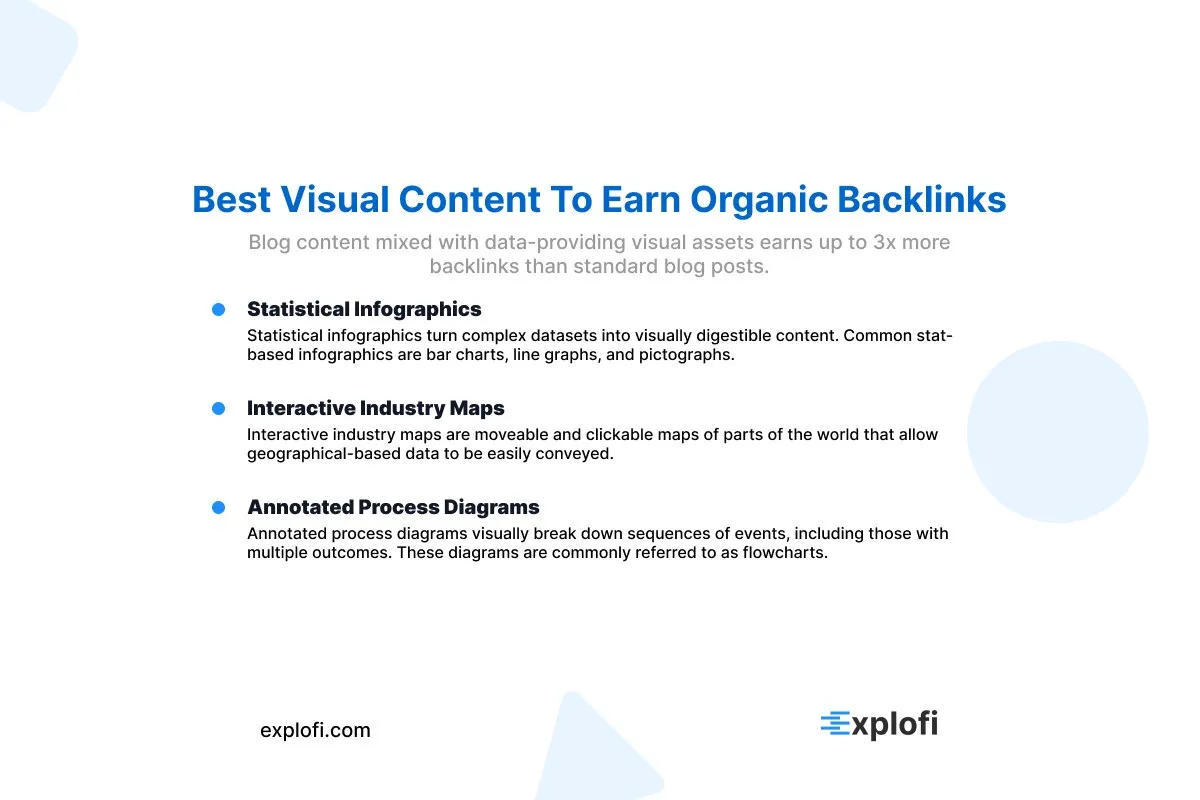 Best Visual Content To Earn Organic Backlinks

Blog content mixed with data-providing visual assets earns up to 3x more backlinks than standard blog posts.

Statistical Infographics
Statistical infographics turn complex datasets into visually digestible content. Common stat-based infographics are bar charts, line graphs, and pictographs.

Interactive Industry Maps
Interactive industry maps are moveable and clickable maps of parts of the world that allow geographical-based data to be easily conveyed.

Annotated Process Diagrams
Annotated process diagrams visually break down sequences of events, including those with multiple outcomes. These diagrams are commonly referred to as flowcharts.

explofi.com

explofi